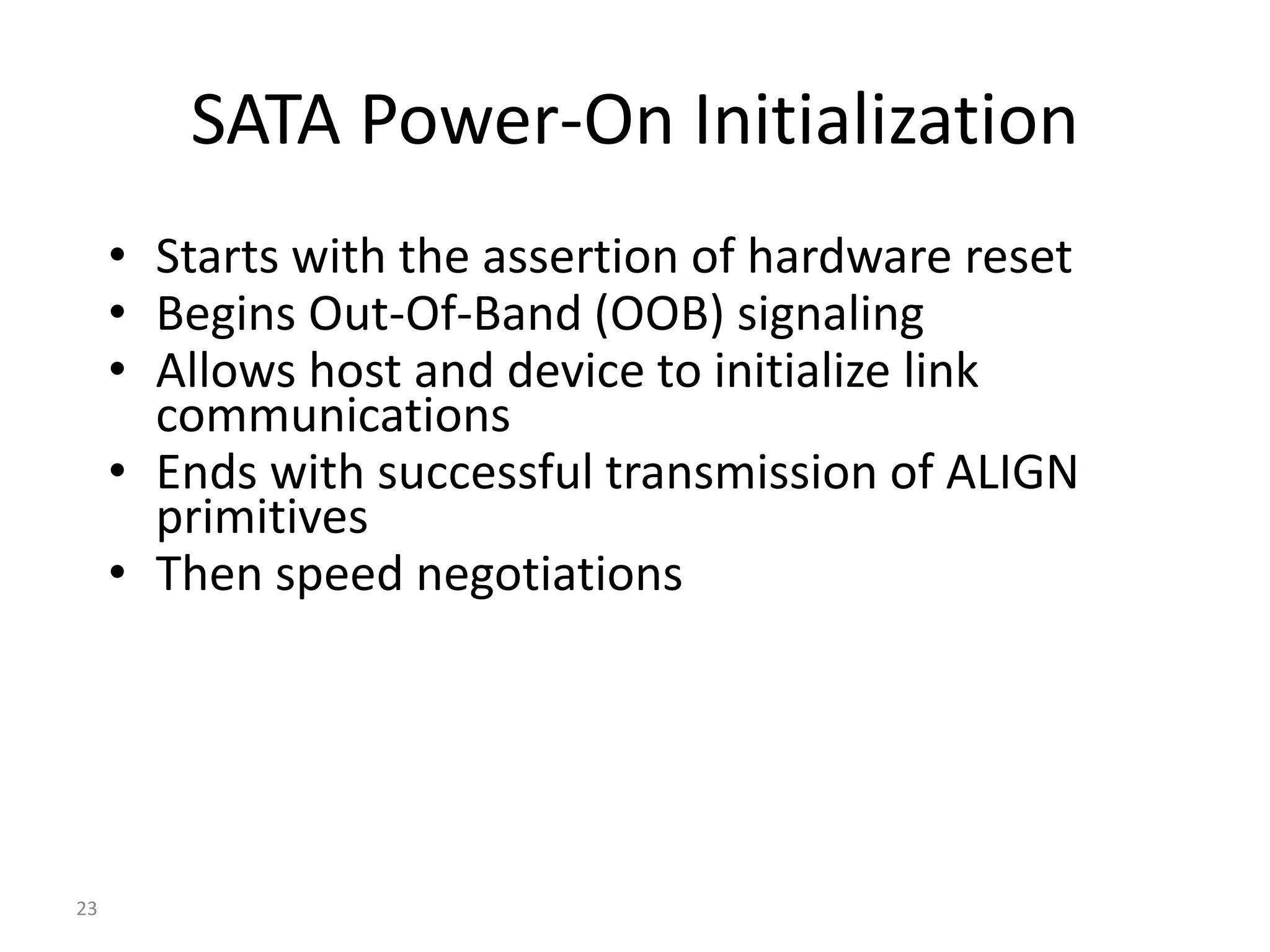 SATA Power-On Initialization

• Starts with the assertion of hardware reset
• Begins Out-Of-Band (OOB) signaling
• Allows host and device to initialize link communications
• Ends with successful transmission of ALIGN primitives
• Then speed negotiations

23